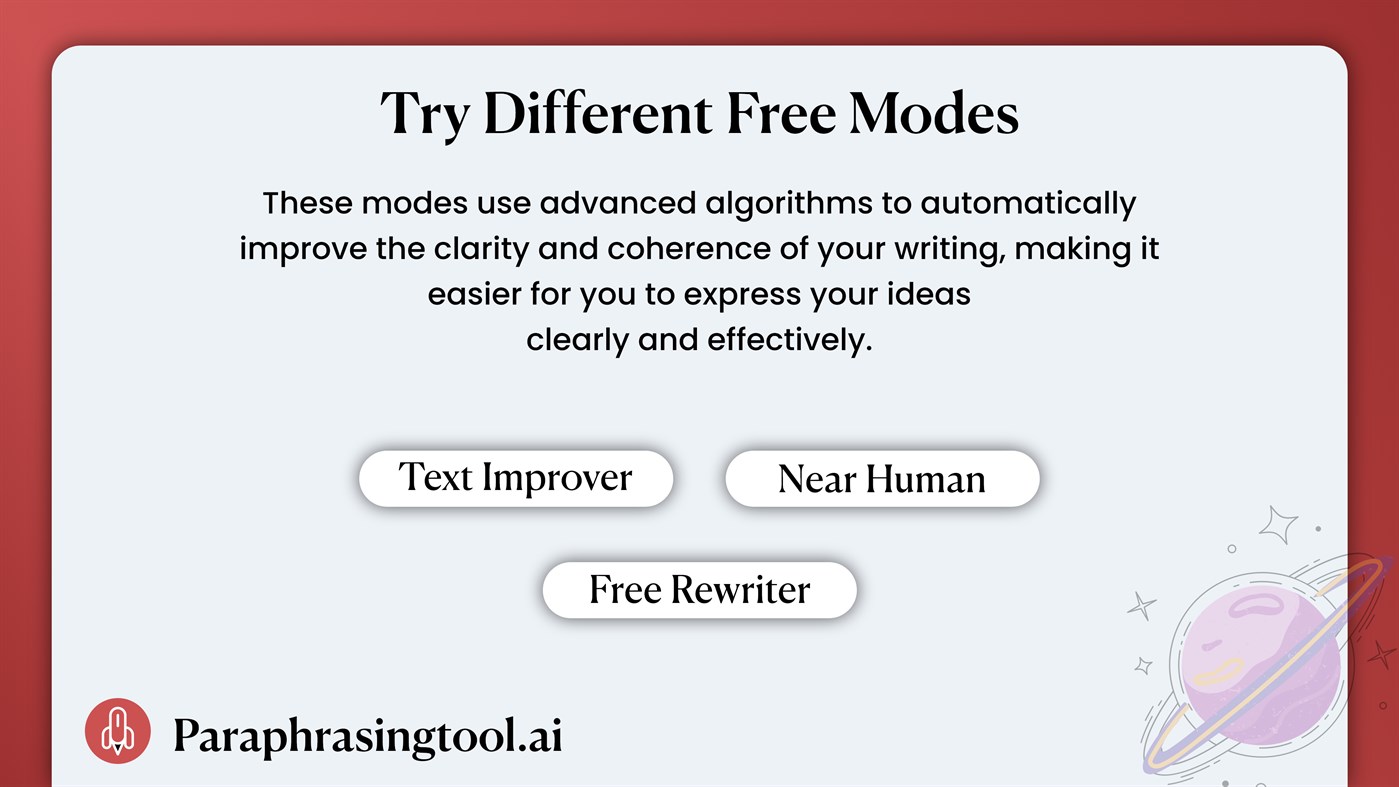 Try Different Free Modes

These modes use advanced algorithms to automatically improve the clarity and coherence of your writing, making it easier for you to express your ideas clearly and effectively.

Text Improver

Near Human

Free Rewriter

Paraphrasingtool.ai